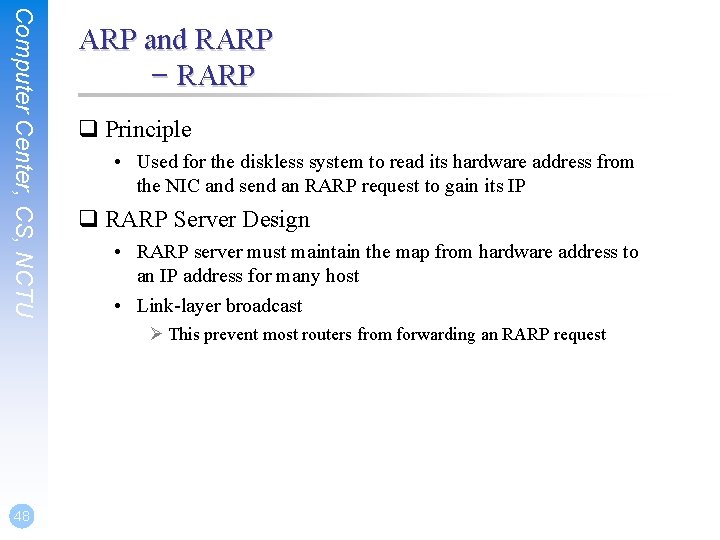 Computer Center, CS, NCTU

ARP and RARP
– RARP

❑ Principle
• Used for the diskless system to read its hardware address from the NIC and send an RARP request to gain its IP

❑ RARP Server Design
• RARP server must maintain the map from hardware address to an IP address for many host
• Link-layer broadcast
➢ This prevent most routers from forwarding an RARP request

48